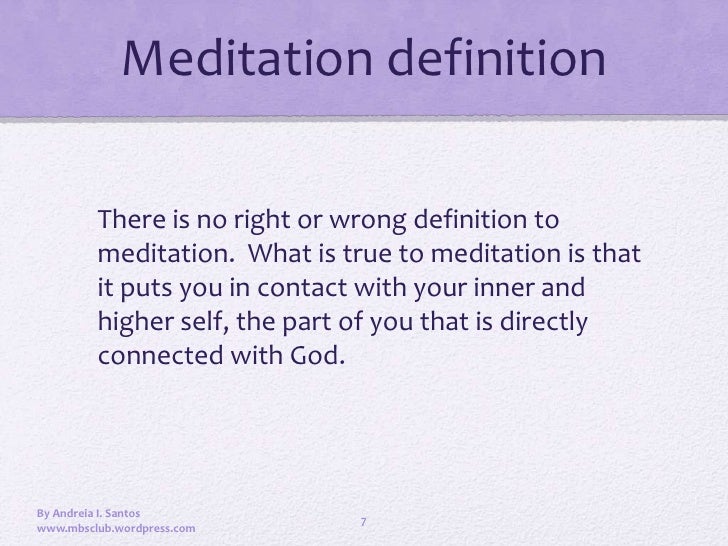 Meditation definition

There is no right or wrong definition to meditation.  What is true to meditation is that it puts you in contact with your inner and higher self, the part of you that is directly connected with God.

By Andreia I. Santos
www.mbsclub.wordpress.com

7